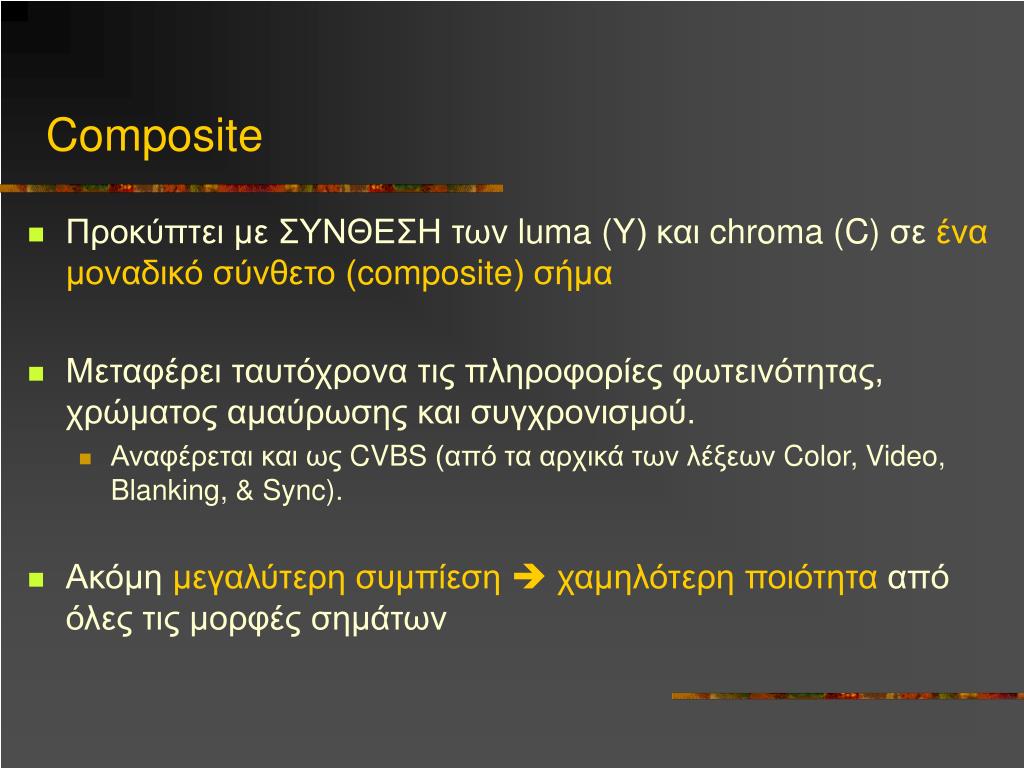 Composite

Προκύπτει με ΣΥΝΘΕΣΗ των luma (Y) και chroma (C) σε ένα μοναδικό σύνθετο (composite) σήμα

Μεταφέρει ταυτόχρονα τις πληροφορίες φωτεινότητας, χρώματος αμαύρωσης και συγχρονισμού.

Αναφέρεται και ως CVBS (από τα αρχικά των λέξεων Color, Video, Blanking, & Sync).

Ακόμη μεγαλύτερη συμπίεση ➔ χαμηλότερη ποιότητα από όλες τις μορφές σημάτων